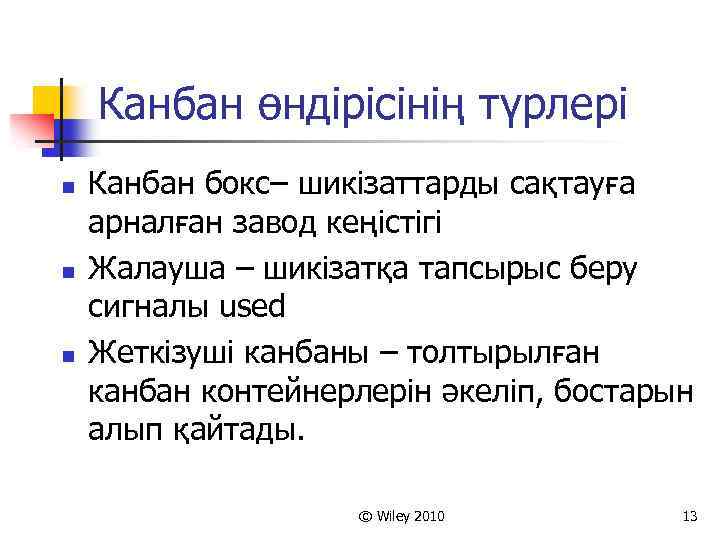 Канбан өндірісінің түрлері

Канбан бокс– шикізаттарды сақтауға арналған завод кеңістігі

Жалауша – шикізатқа тапсырыс беру сигналы used

Жеткізуші канбаны – толтырылған канбан контейнерлерін әкеліп, бостарын алып қайтады.

© Wiley 2010

13